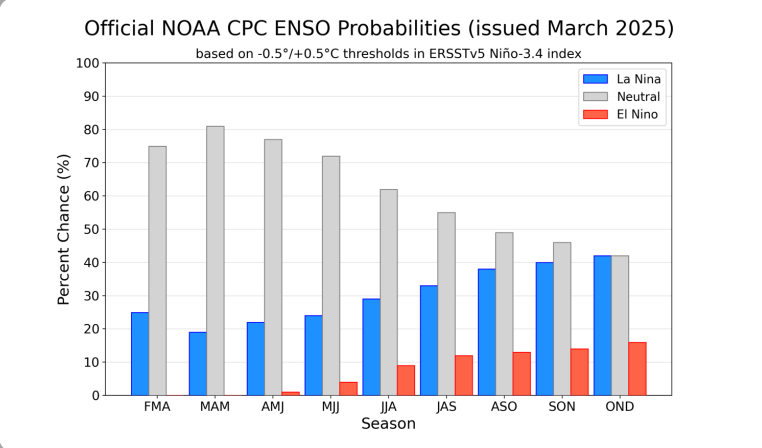 Official NOAA CPC ENSO Probabilities (issued March 2025)
based on -0.5°/+0.5°C thresholds in ERSSTv5 Niño-3.4 index

La Nina
Neutral
El Nino

Percent Chance (%)
100
90
80
70
60
50
40
30
20
10
0

FMA MAM AMJ MJJ JJA JAS ASO SON OND
Season